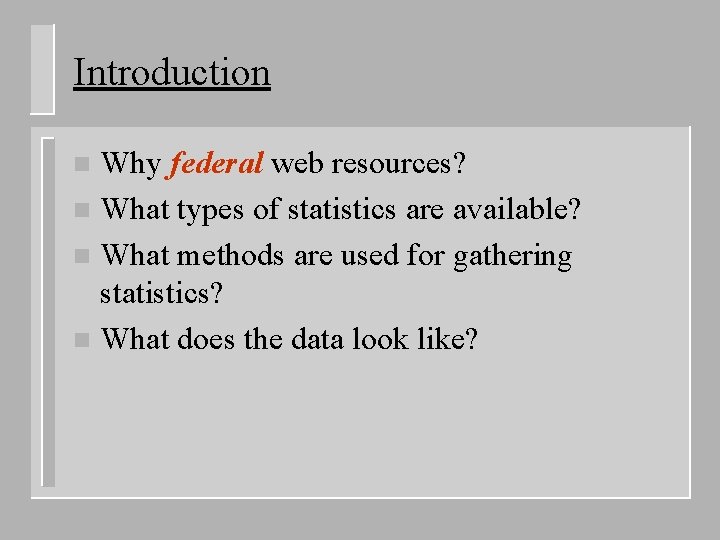 Introduction

Why federal web resources?

What types of statistics are available?

What methods are used for gathering statistics?

What does the data look like?